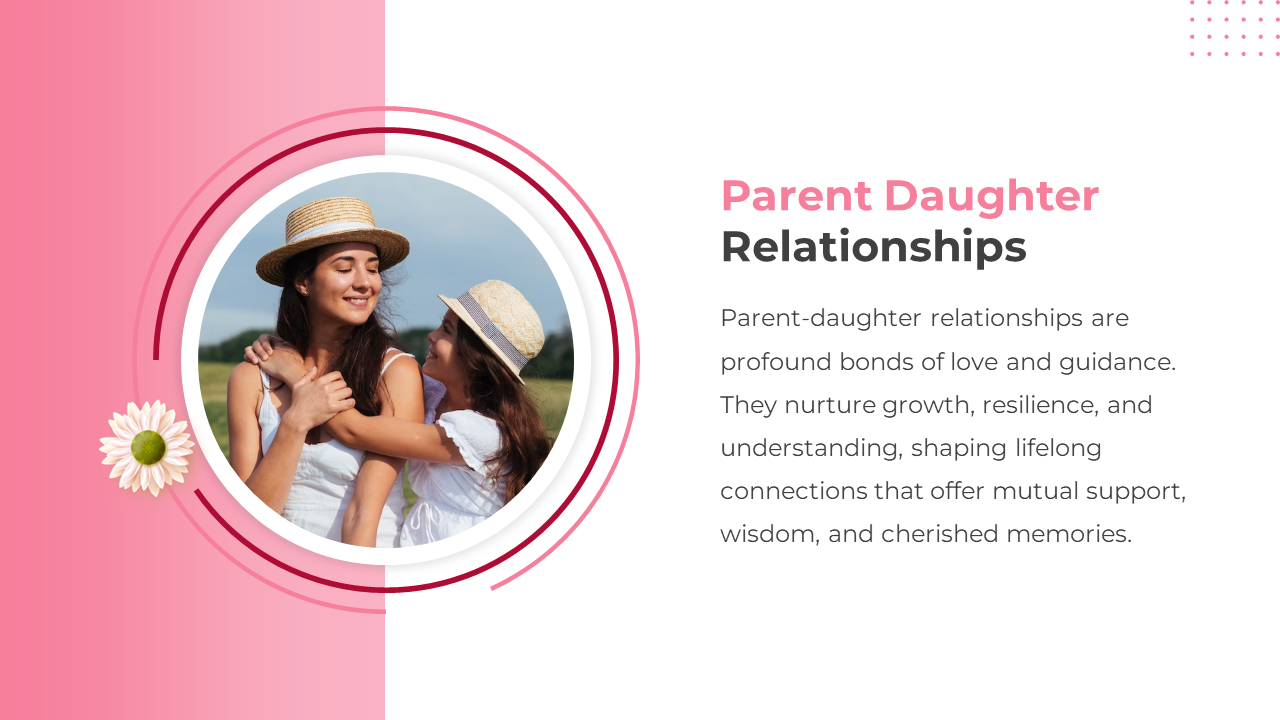 Parent Daughter Relationships

Parent-daughter relationships are profound bonds of love and guidance. They nurture growth, resilience, and understanding, shaping lifelong connections that offer mutual support, wisdom, and cherished memories.